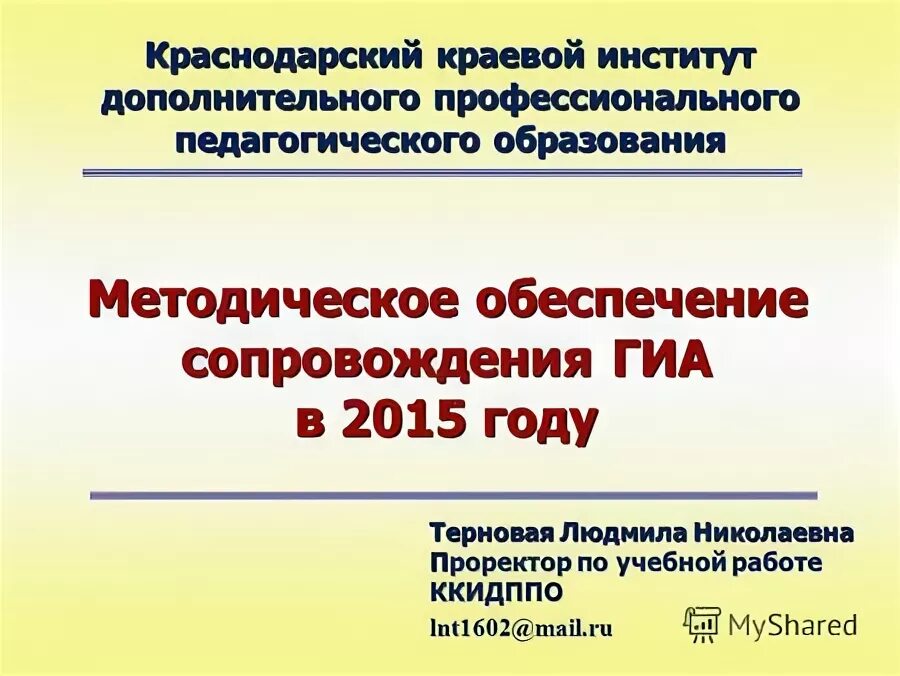 Краснодарский краевой институт дополнительного профессионального педагогического образования

Методическое обеспечение сопровождения ГИА в 2015 году

Терновая Людмила Николаевна
Проректор по учебной работе
ККИДППО

lnt1602@mail.ru

MyShared